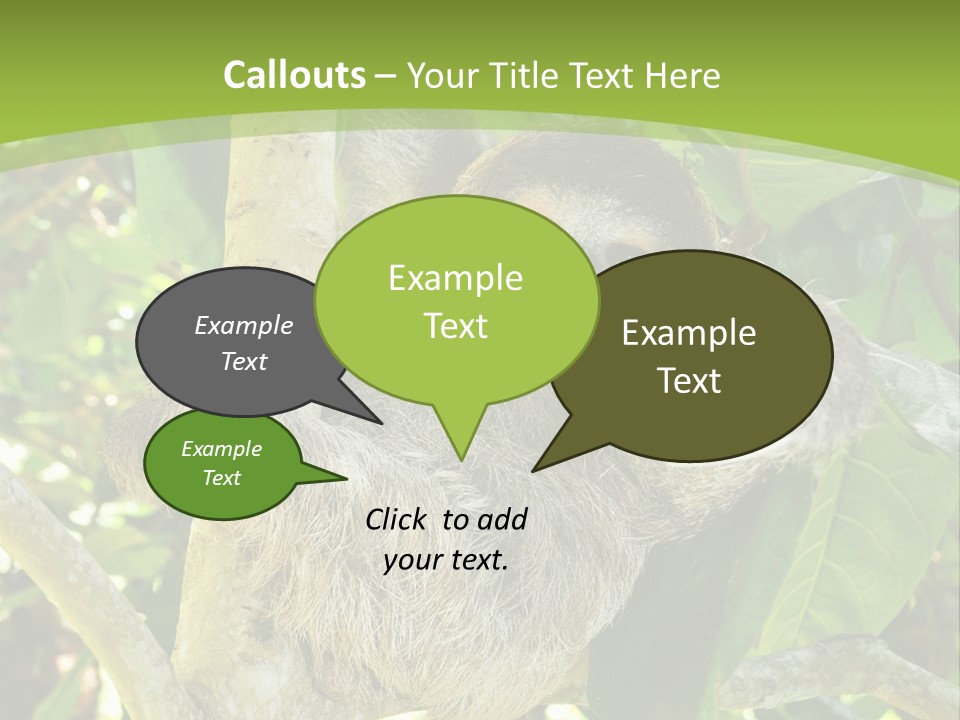 Callouts – Your Title Text Here

Example Text

Example Text

Example Text

Example Text

Click to add your text.